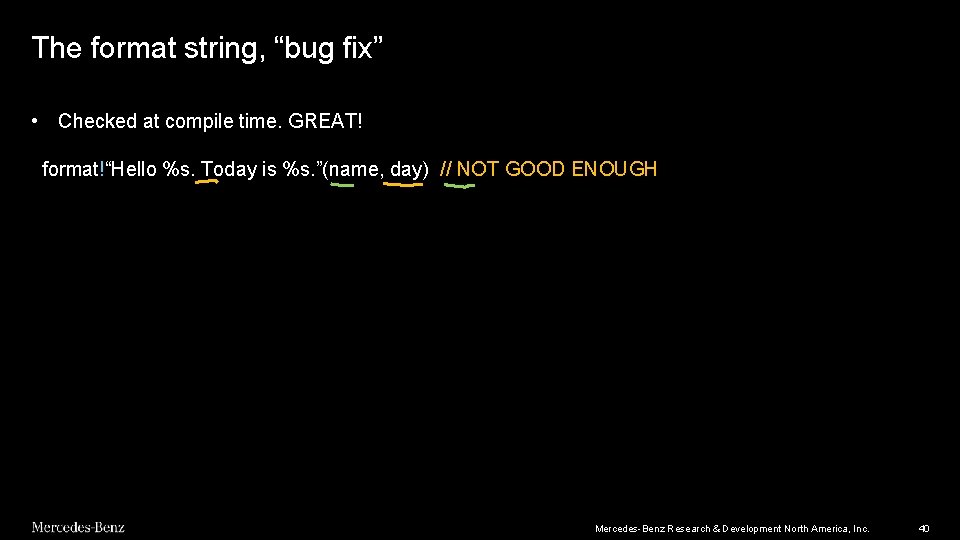 The format string, “bug fix”

• Checked at compile time. GREAT!

format!“Hello %s. Today is %s.”(name, day) // NOT GOOD ENOUGH

Mercedes-Benz

Mercedes-Benz Research & Development North America, Inc.

40